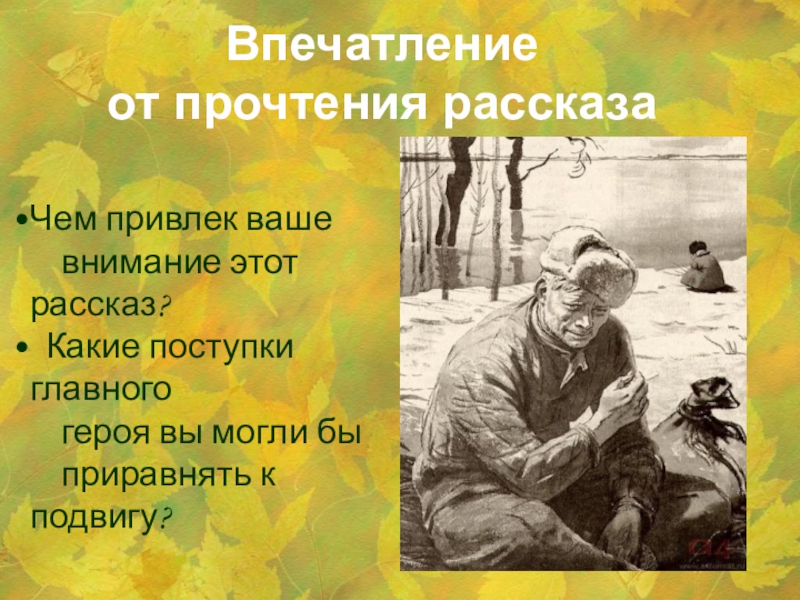 Впечатление
от прочтения рассказа

•Чем привлек ваше внимание этот рассказ?
• Какие поступки главного героя вы могли бы приравнять к подвигу?